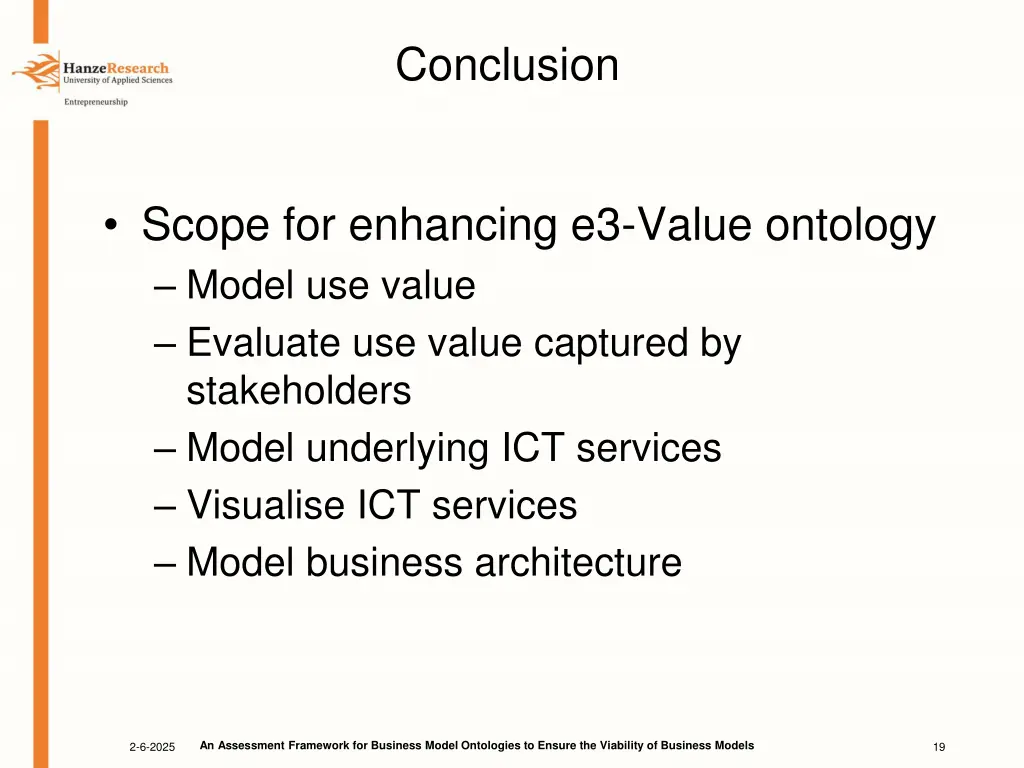 HanzeResearch
University of Applied Sciences
Entrepreneurship

Conclusion

• Scope for enhancing e3-Value ontology
– Model use value
– Evaluate use value captured by stakeholders
– Model underlying ICT services
– Visualise ICT services
– Model business architecture

2-6-2025
An Assessment Framework for Business Model Ontologies to Ensure the Viability of Business Models
19